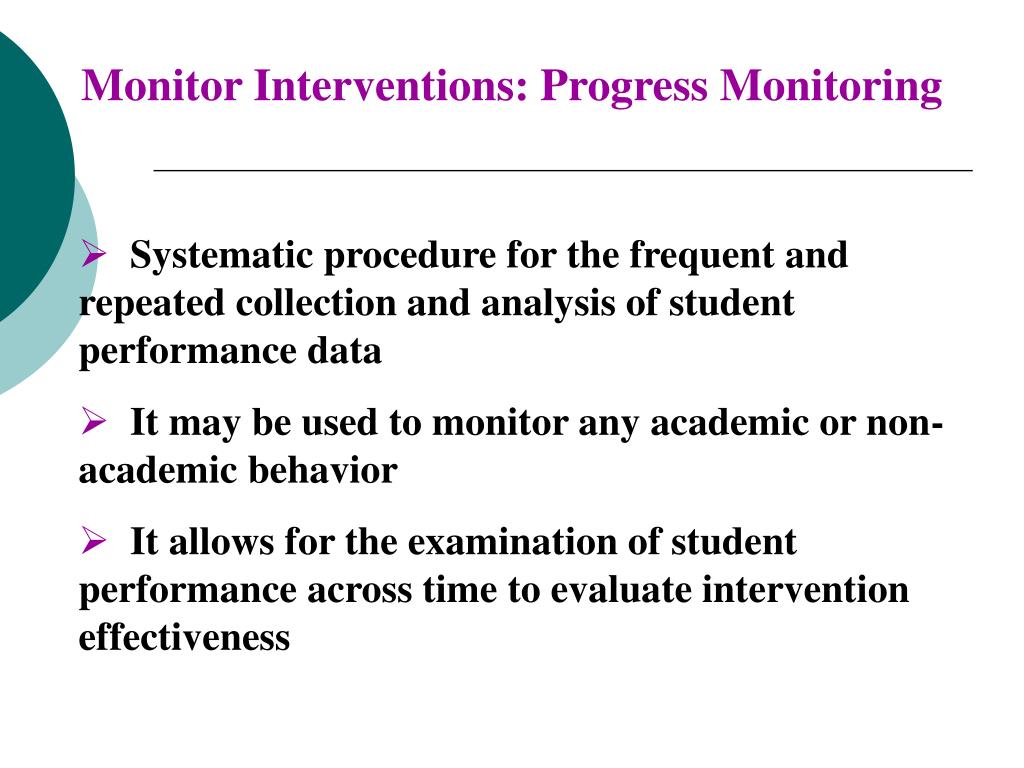 Monitor Interventions: Progress Monitoring

➢ Systematic procedure for the frequent and repeated collection and analysis of student performance data

➢ It may be used to monitor any academic or non-academic behavior

➢ It allows for the examination of student performance across time to evaluate intervention effectiveness